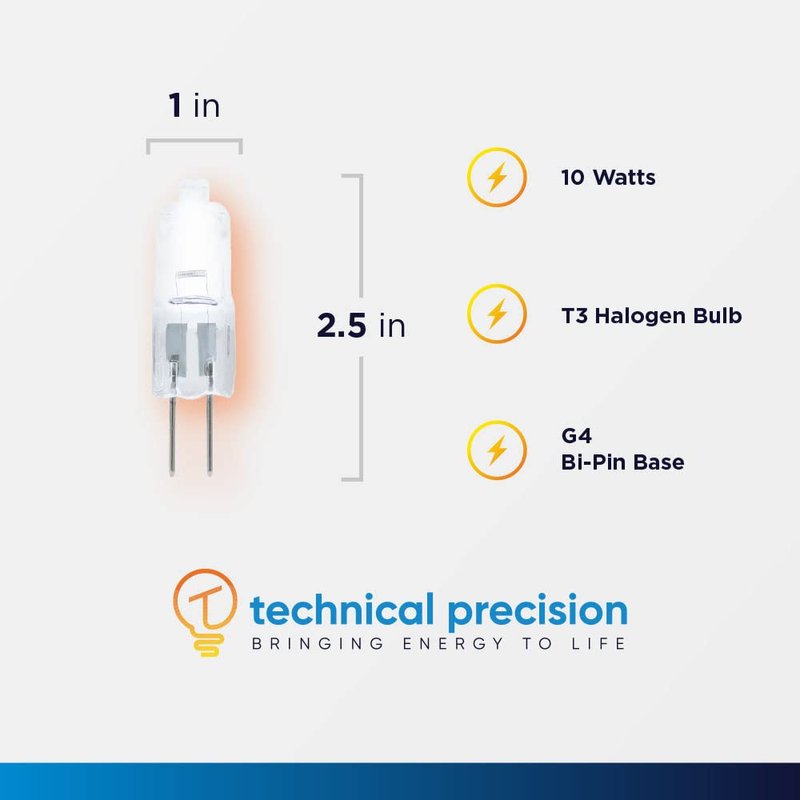 1 in

2.5 in

10 Watts

T3 Halogen Bulb

G4
Bi-Pin Base

technical precision
BRINGING ENERGY TO LIFE